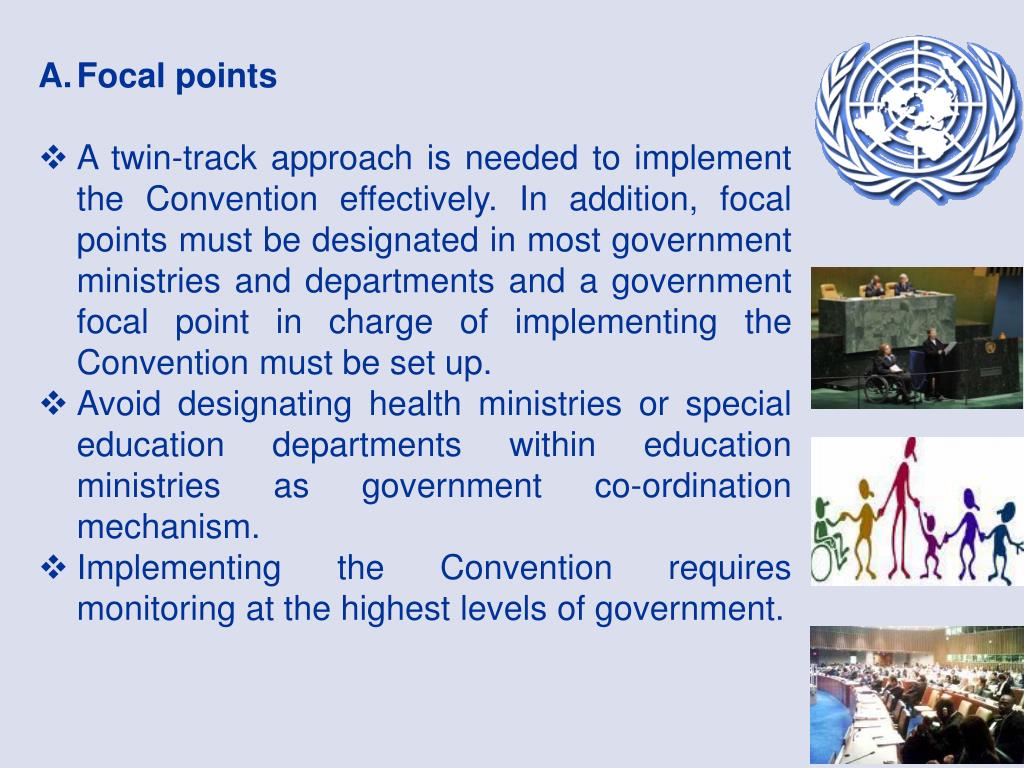 A. Focal points

❖ A twin-track approach is needed to implement the Convention effectively. In addition, focal points must be designated in most government ministries and departments and a government focal point in charge of implementing the Convention must be set up.
❖ Avoid designating health ministries or special education departments within education ministries as government co-ordination mechanism.
❖ Implementing the Convention requires monitoring at the highest levels of government.